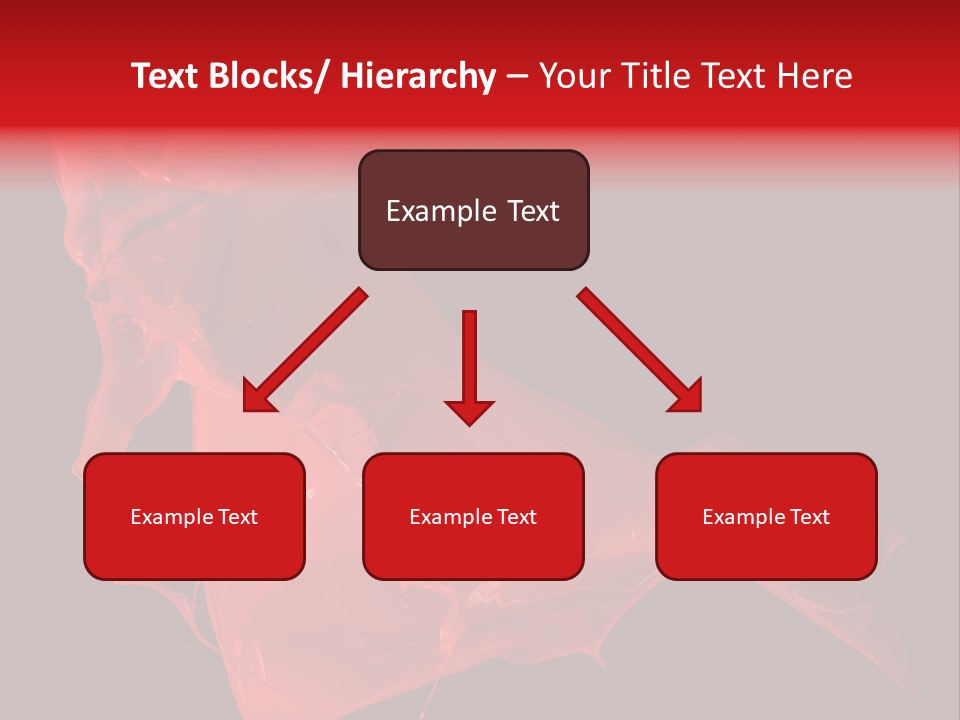 Text Blocks/ Hierarchy – Your Title Text Here

Example Text

Example Text

Example Text

Example Text